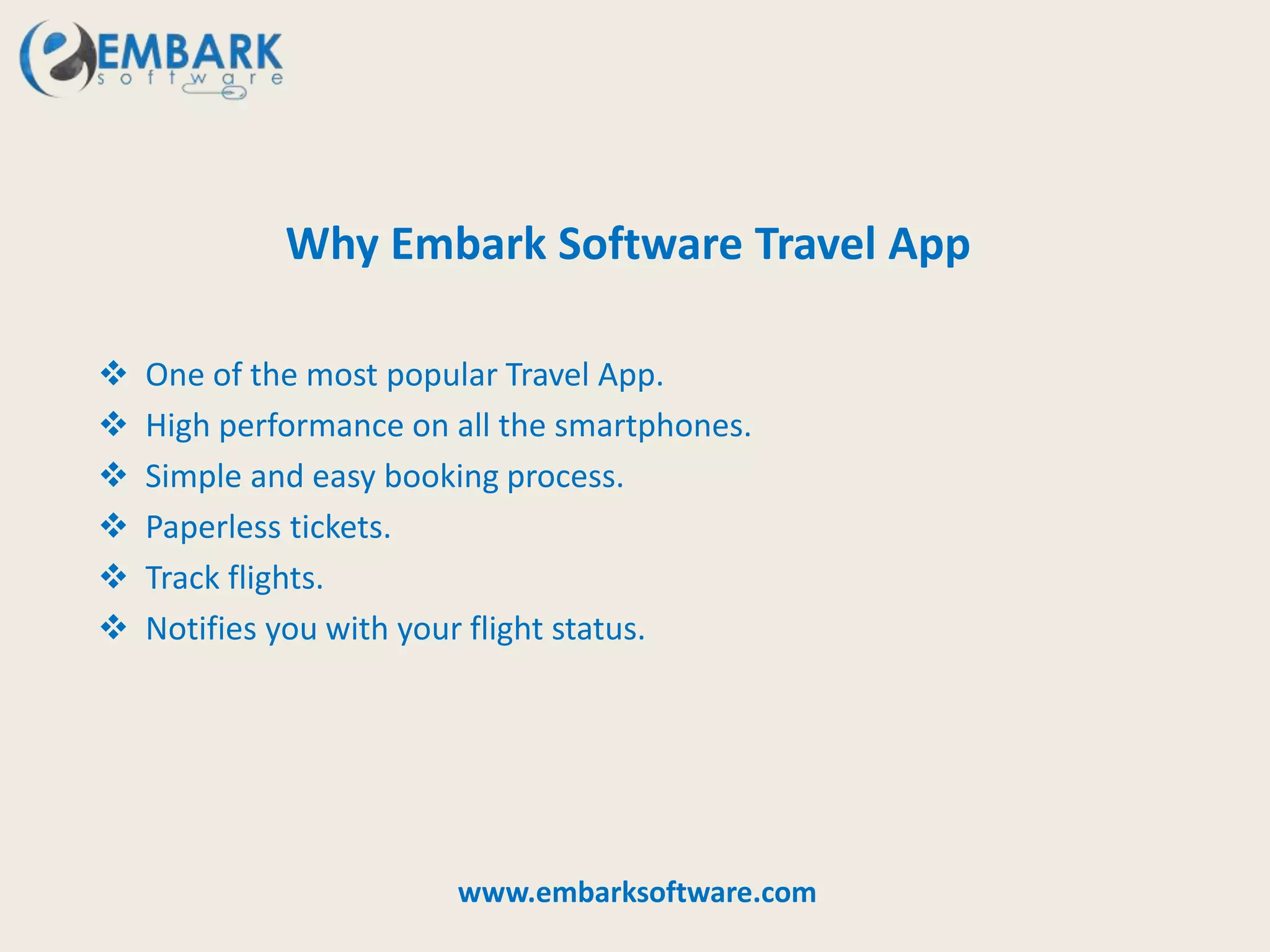 EMBARK
software

Why Embark Software Travel App

❖ One of the most popular Travel App.
❖ High performance on all the smartphones.
❖ Simple and easy booking process.
❖ Paperless tickets.
❖ Track flights.
❖ Notifies you with your flight status.

www.embarksoftware.com